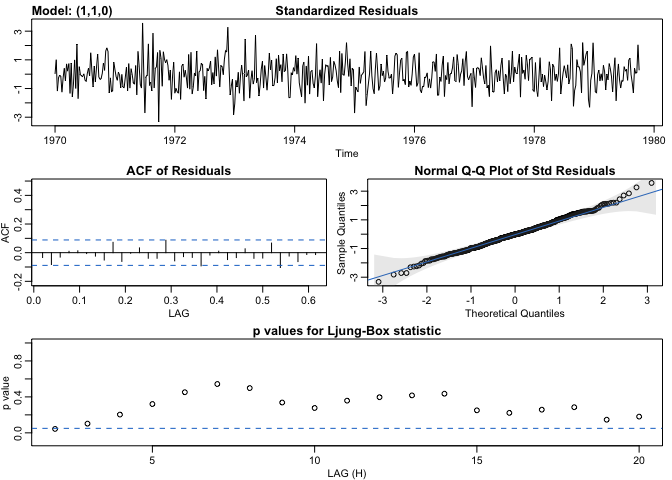 Model: (1,1,0)

Standardized Residuals

3
1
-1
-3

1970 1972 1974 1976 1978 1980

Time

ACF of Residuals

ACF

0.4
0.2
0.0
-0.2

0.0 0.1 0.2 0.3 0.4 0.5 0.6

LAG

Normal Q-Q Plot of Std Residuals

Sample Quantiles

3
1
-1
-3

-3 -2 -1 0 1 2 3

Theoretical Quantiles

p values for Ljung-Box statistic

p value

0.8
0.4
0.0

5 10 15 20

LAG (H)